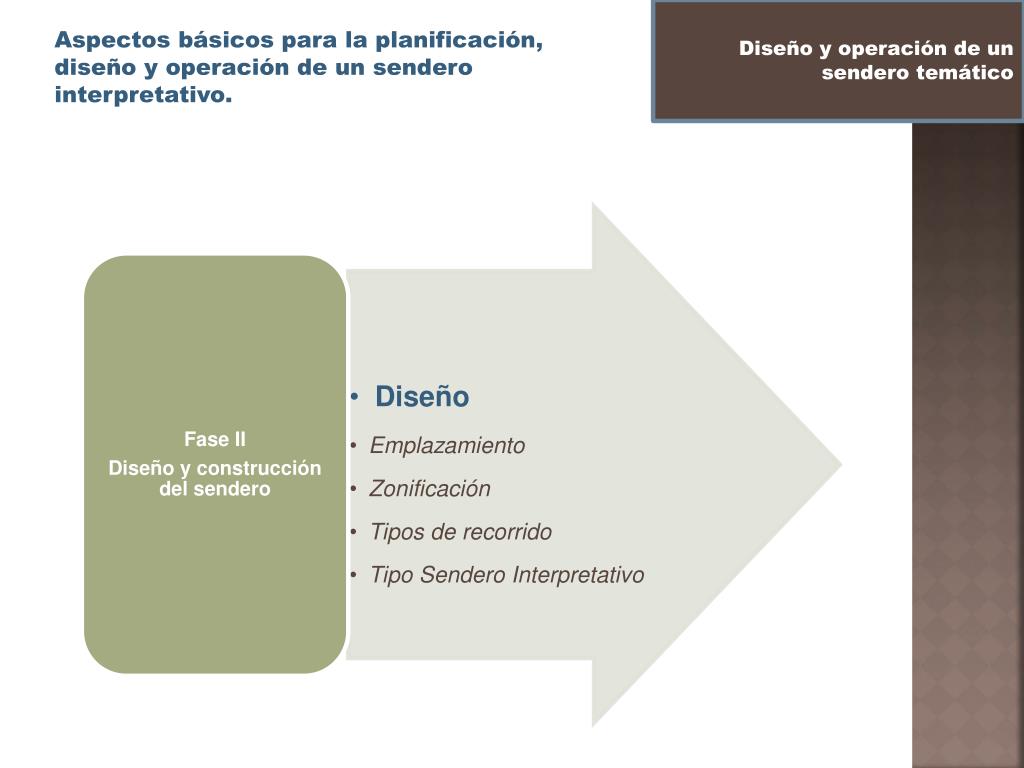 Aspectos básicos para la planificación, diseño y operación de un sendero interpretativo.

Diseño y operación de un sendero temático

Fase II
Diseño y construcción del sendero

• Diseño
• Emplazamiento
• Zonificación
• Tipos de recorrido
• Tipo Sendero Interpretativo